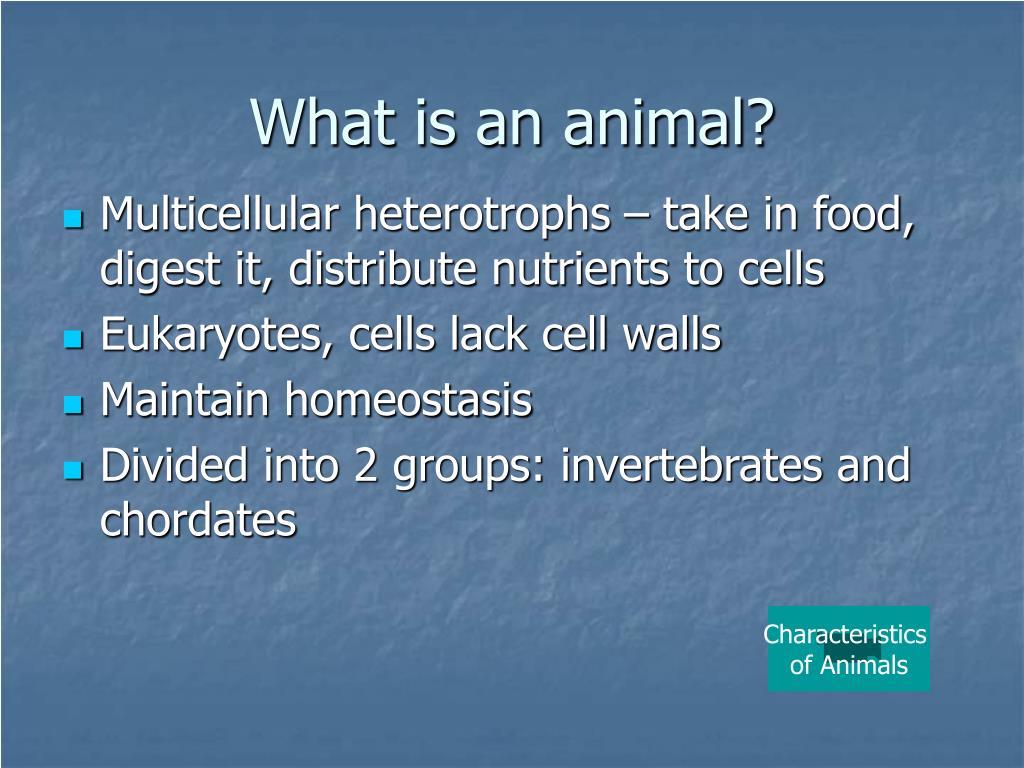 What is an animal?

Multicellular heterotrophs – take in food, digest it, distribute nutrients to cells

Eukaryotes, cells lack cell walls

Maintain homeostasis

Divided into 2 groups: invertebrates and chordates

Characteristics of Animals